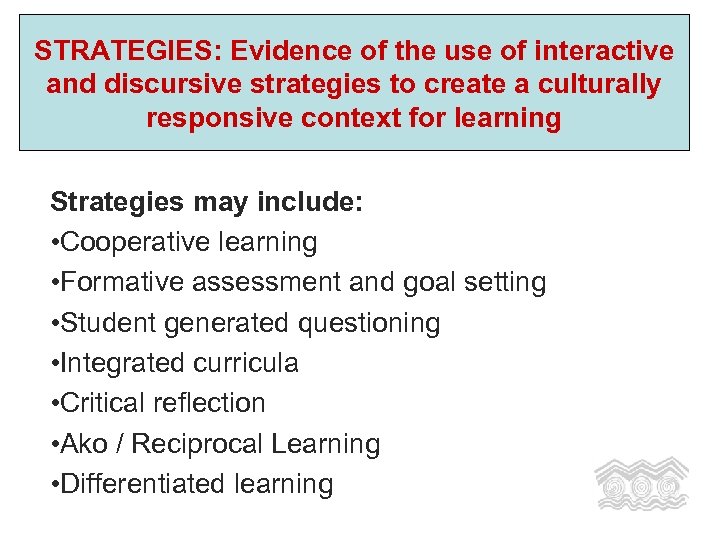 STRATEGIES: Evidence of the use of interactive and discursive strategies to create a culturally responsive context for learning

Strategies may include:
•Cooperative learning
•Formative assessment and goal setting
•Student generated questioning
•Integrated curricula
•Critical reflection
•Ako / Reciprocal Learning
•Differentiated learning